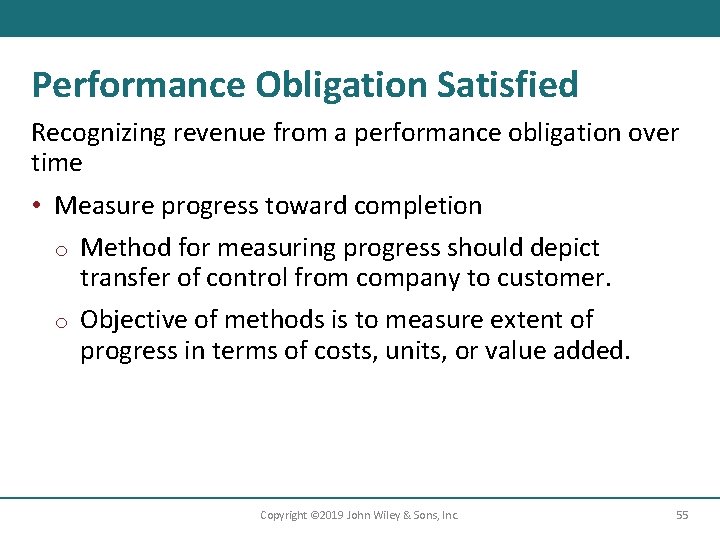 Performance Obligation Satisfied

Recognizing revenue from a performance obligation over time

• Measure progress toward completion

o Method for measuring progress should depict transfer of control from company to customer.

o Objective of methods is to measure extent of progress in terms of costs, units, or value added.

Copyright ©2019 John Wiley & Sons, Inc.

55